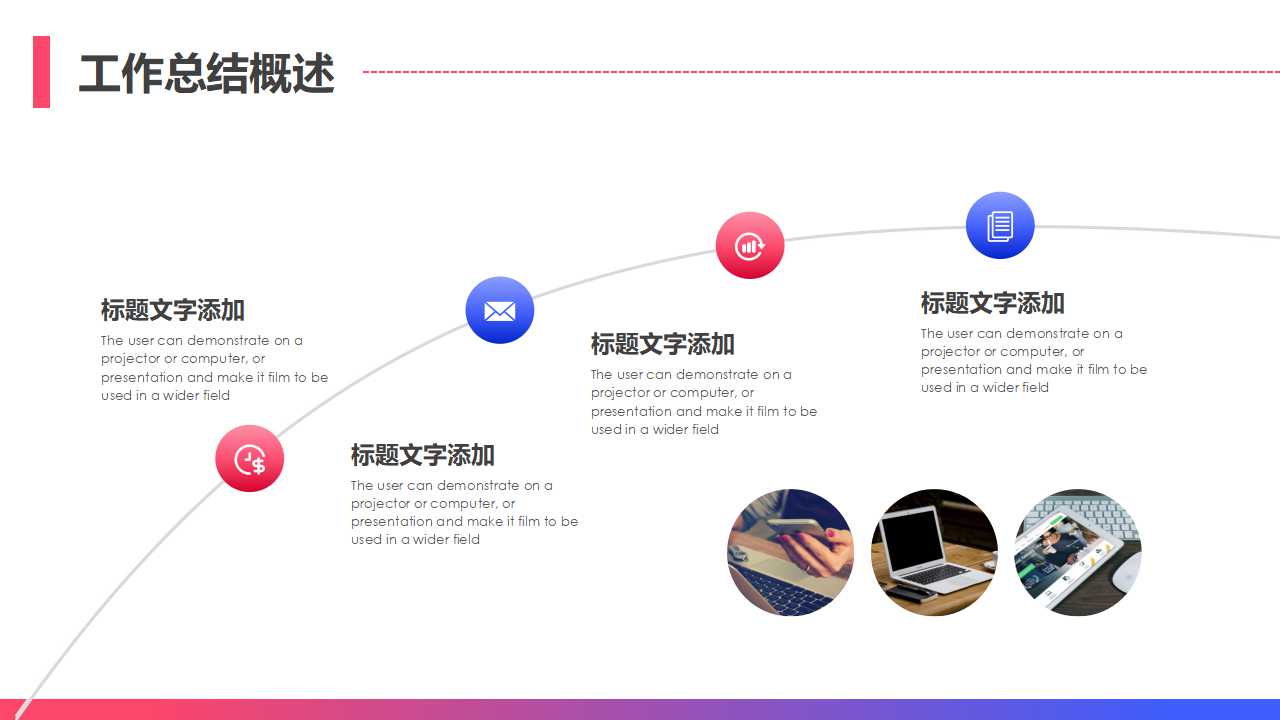 工作总结概述

标题文字添加
The user can demonstrate on a projector or computer, or presentation and make it film to be used in a wider field

标题文字添加
The user can demonstrate on a projector or computer, or presentation and make it film to be used in a wider field

标题文字添加
The user can demonstrate on a projector or computer, or presentation and make it film to be used in a wider field

标题文字添加
The user can demonstrate on a projector or computer, or presentation and make it film to be used in a wider field